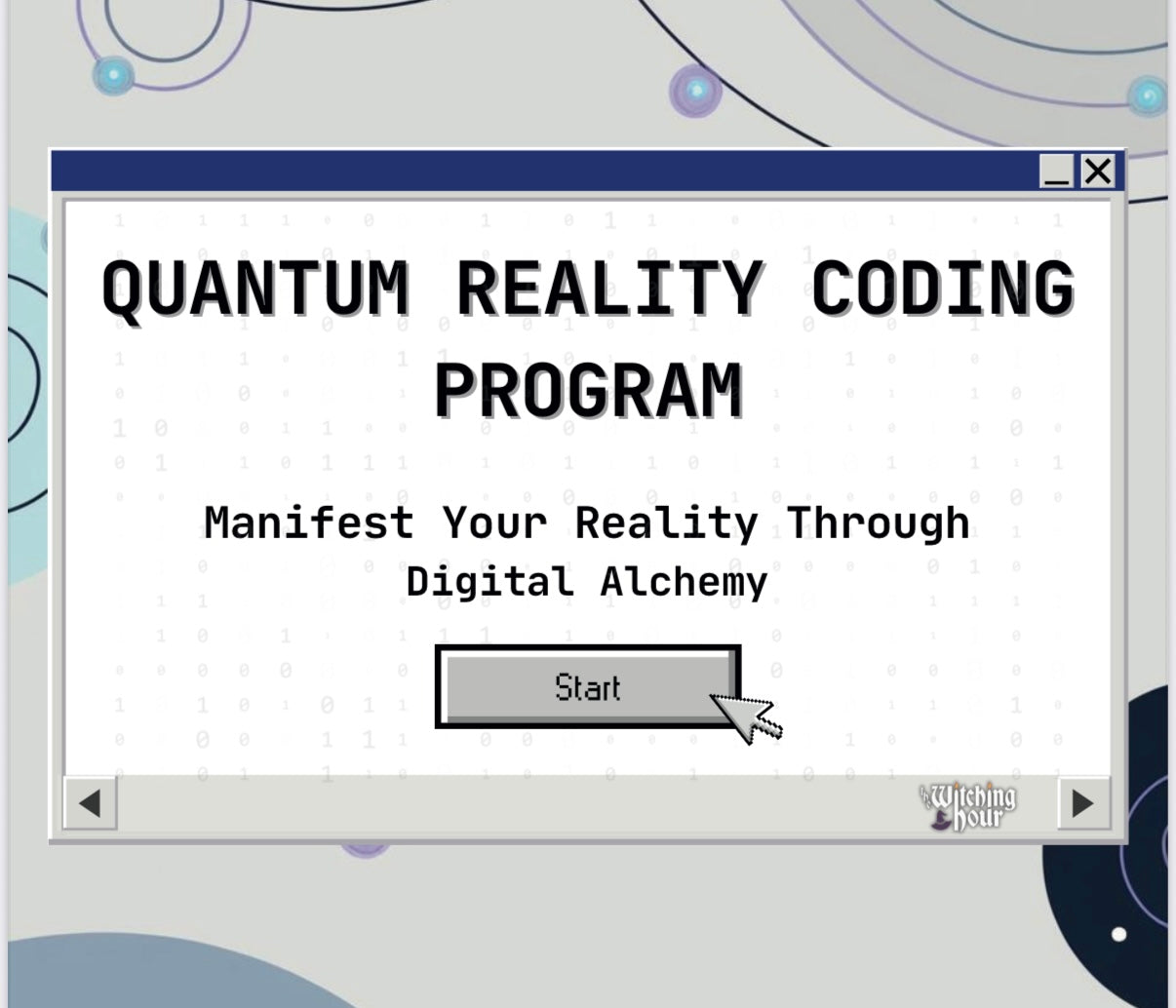 QUANTUM REALITY CODING PROGRAM

Manifest Your Reality Through Digital Alchemy

Start

The Witching Hour